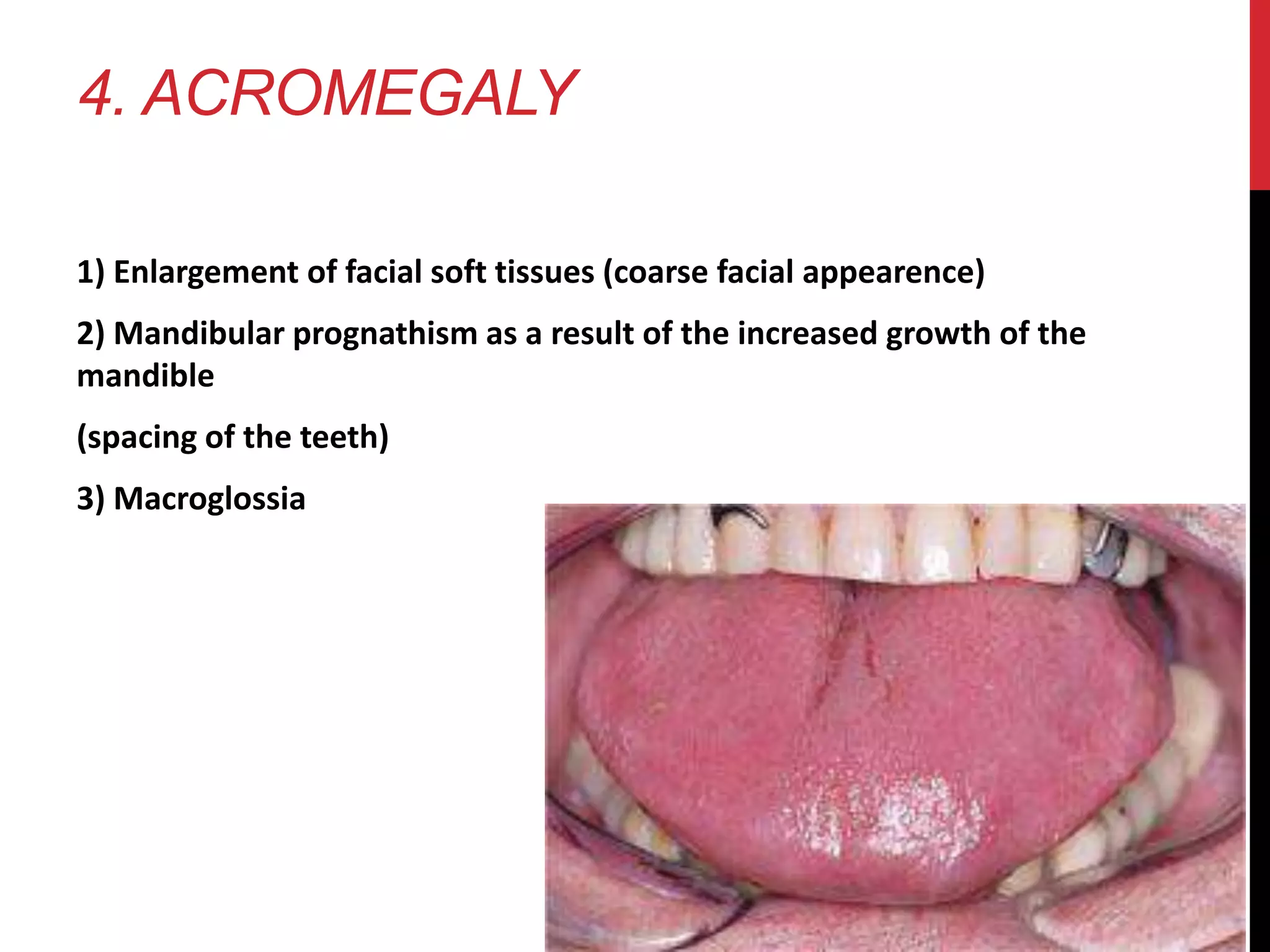 4. ACROMEGALY

1) Enlargement of facial soft tissues (coarse facial appearence)

2) Mandibular prognathism as a result of the increased growth of the mandible

(spacing of the teeth)

3) Macroglossia